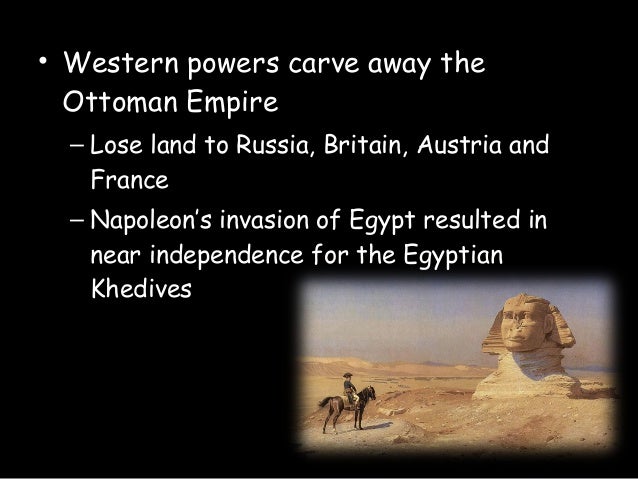 • Western powers carve away the Ottoman Empire

– Lose land to Russia, Britain, Austria and France

– Napoleon's invasion of Egypt resulted in near independence for the Egyptian Khedives